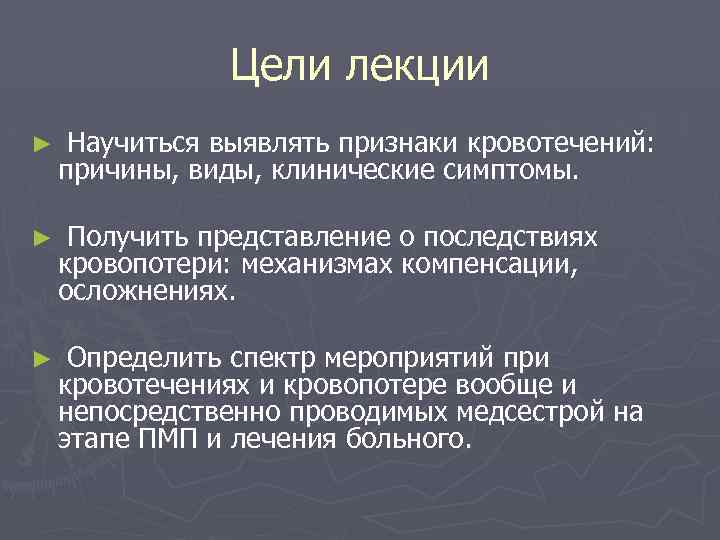 Цели лекции

► Научиться выявлять признаки кровотечений: причины, виды, клинические симптомы.

► Получить представление о последствиях кровопотери: механизмах компенсации, осложнениях.

► Определить спектр мероприятий при кровотечениях и кровопотере вообще и непосредственно проводимых медсестрой на этапе ПМП и лечения больного.